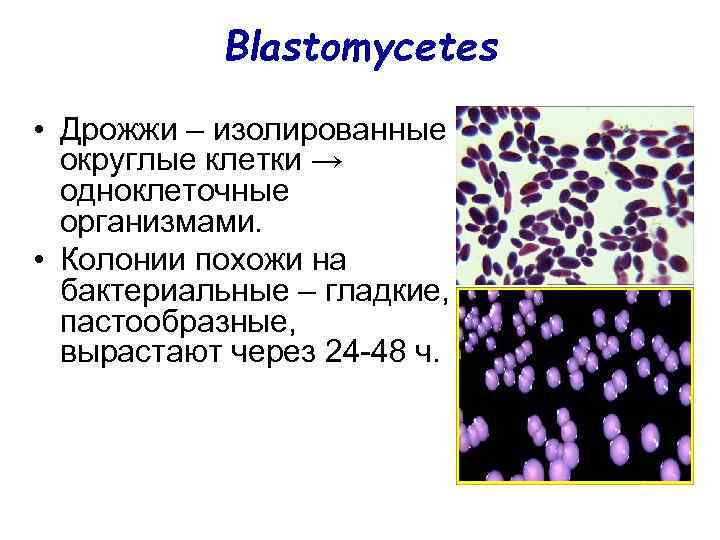 Blastomycetes

• Дрожжи – изолированные округлые клетки → одноклеточные организмами.
• Колонии похожи на бактериальные – гладкие, пастообразные, вырастают через 24-48 ч.